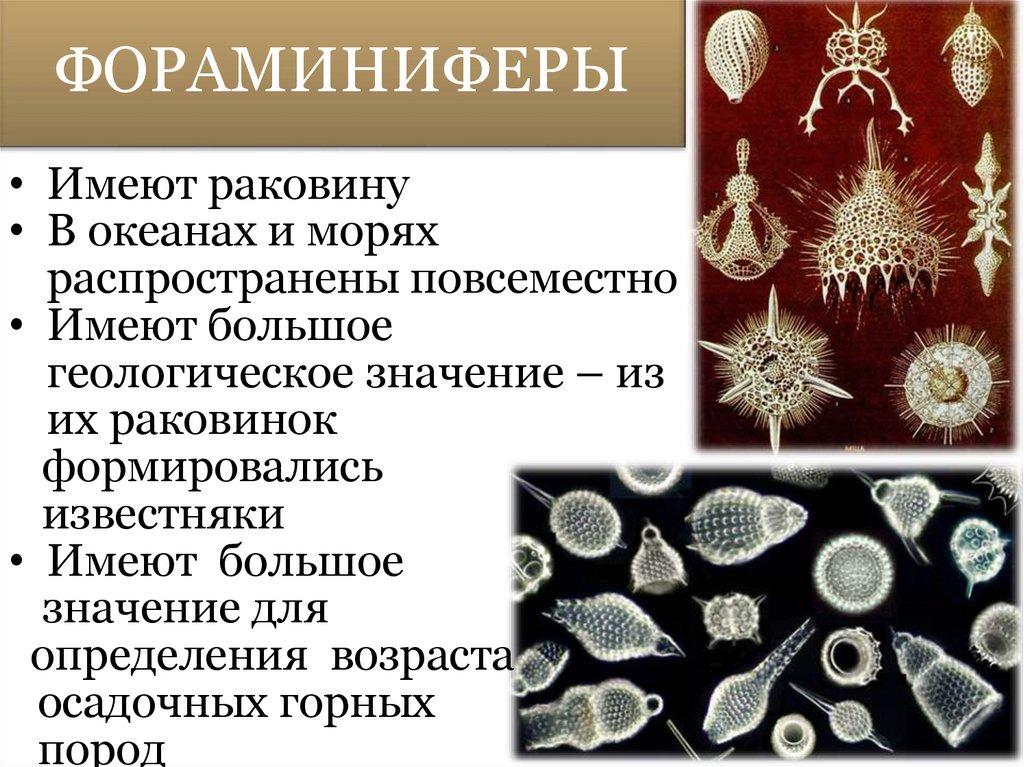 ФОРАМИНИФЕРЫ

• Имеют раковину
• В океанах и морях распространены повсеместно
• Имеют большое геологическое значение – из их раковинок формировались известняки
• Имеют большое значение для определения возраста осадочных горных пород